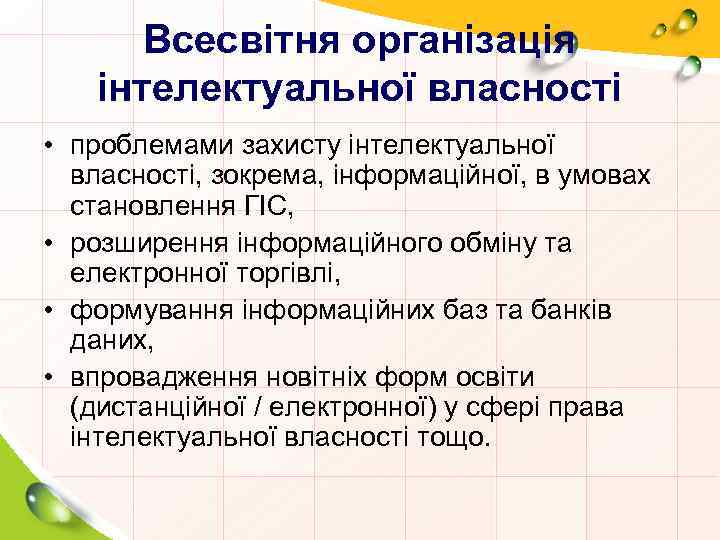 Всесвітня організація інтелектуальної власності

• проблемами захисту інтелектуальної власності, зокрема, інформаційної, в умовах становлення ГІС,
• розширення інформаційного обміну та електронної торгівлі,
• формування інформаційних баз та банків даних,
• впровадження новітніх форм освіти (дистанційної / електронної) у сфері права інтелектуальної власності тощо.